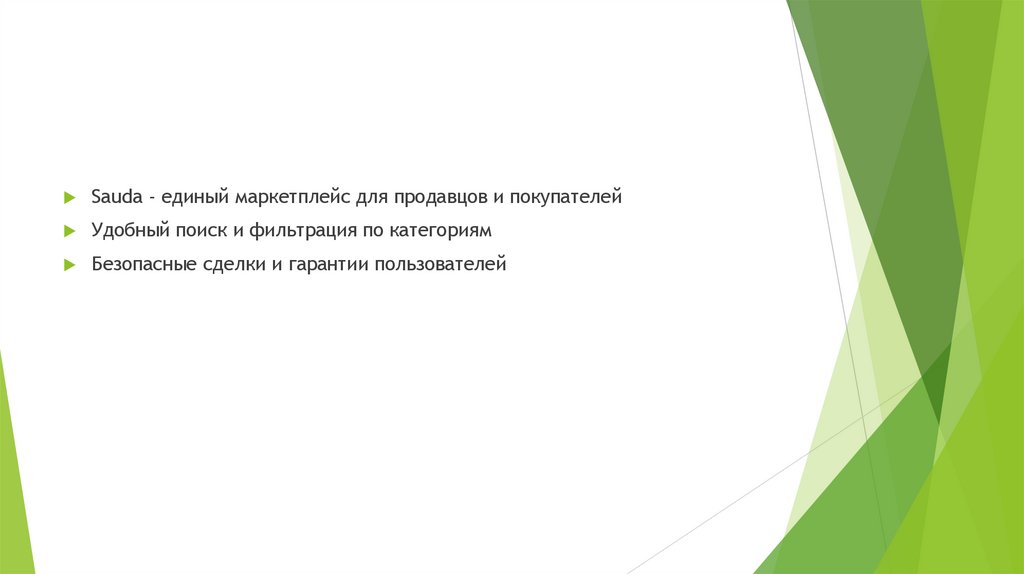 Sauda - единый маркетплейс для продавцов и покупателей

Удобный поиск и фильтрация по категориям

Безопасные сделки и гарантии пользователей